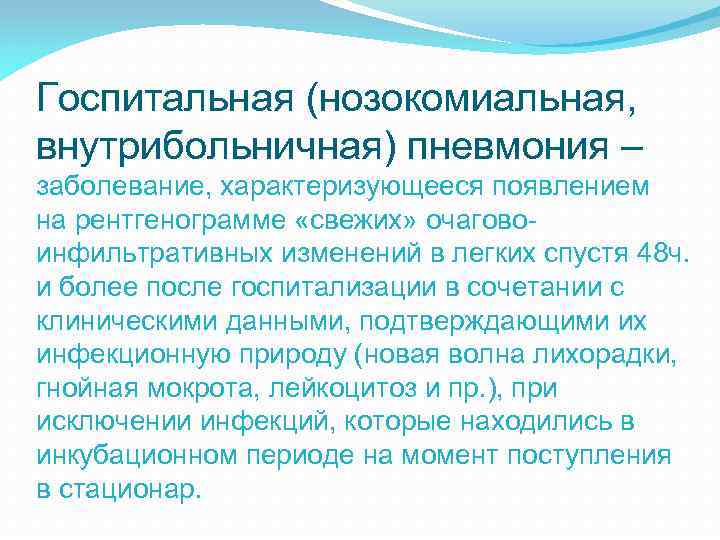 Госпитальная (нозокомиальная, внутрибольничная) пневмония – заболевание, характеризующееся появлением на рентгенограмме «свежих» очагово-инфильтративных изменений в легких спустя 48ч. и более после госпитализации в сочетании с клиническими данными, подтверждающими их инфекционную природу (новая волна лихорадки, гнойная мокрота, лейкоцитоз и пр.), при исключении инфекций, которые находились в инкубационном периоде на момент поступления в стационар.